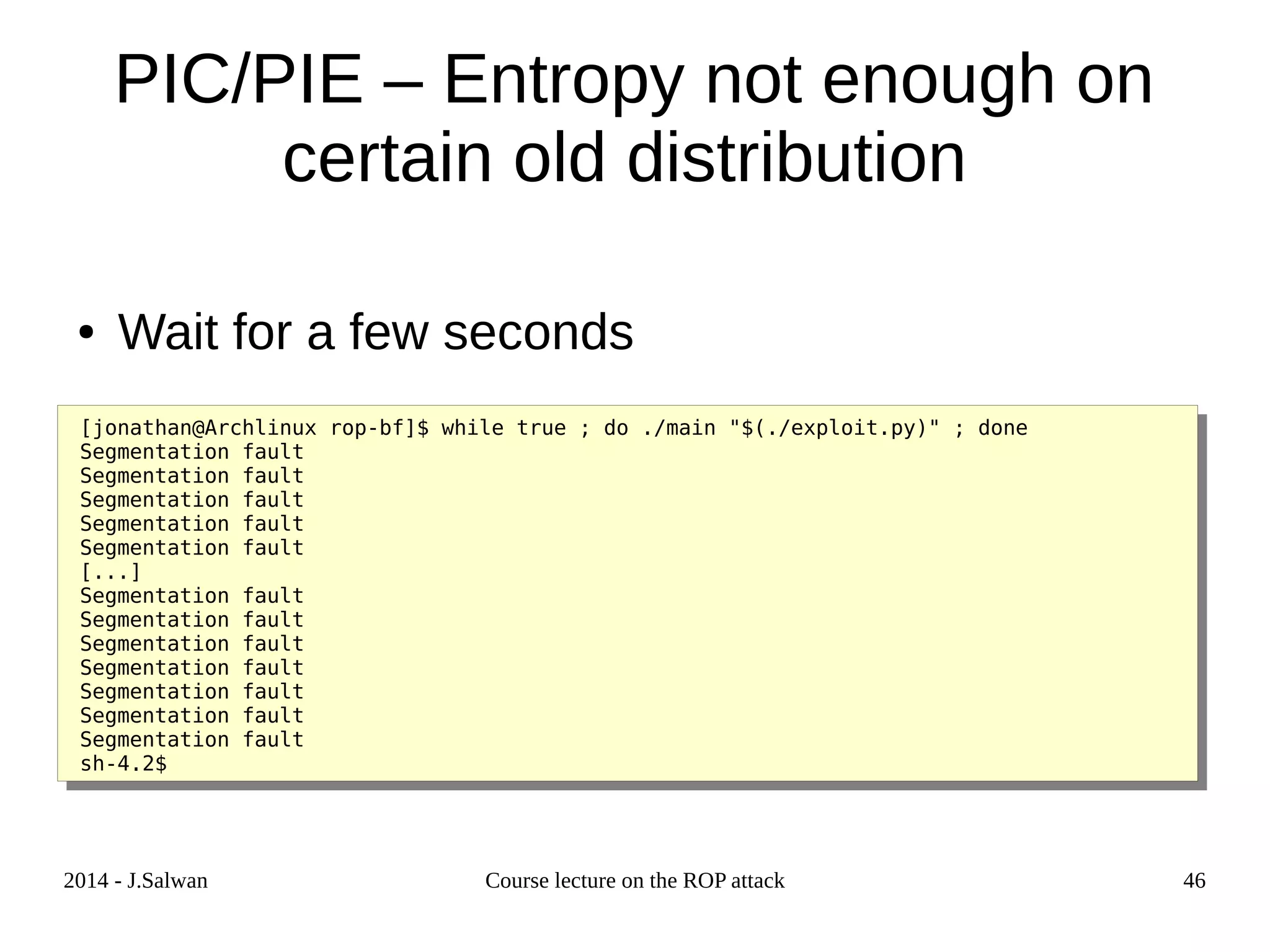 PIC/PIE – Entropy not enough on certain old distribution

• Wait for a few seconds

[jonathan@Archlinux rop-bf]$ while true ; do ./main "$(./exploit.py)" ; done
Segmentation fault
Segmentation fault
Segmentation fault
Segmentation fault
Segmentation fault
[...]
Segmentation fault
Segmentation fault
Segmentation fault
Segmentation fault
Segmentation fault
Segmentation fault
Segmentation fault
sh-4.2$

2014 - J.Salwan Course lecture on the ROP attack 46